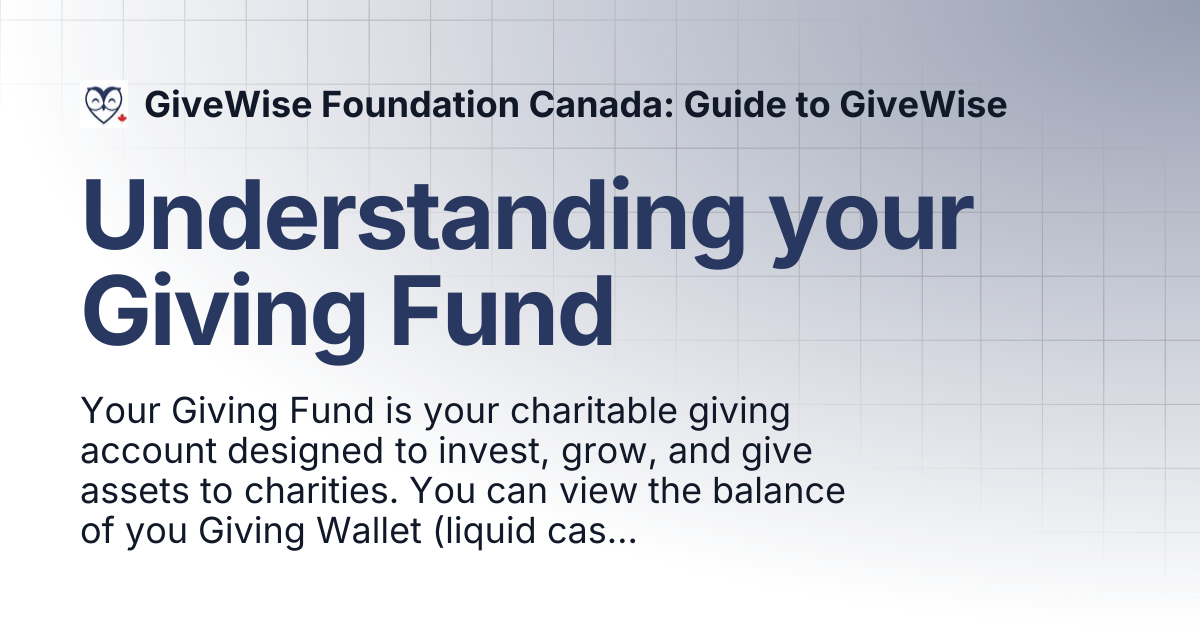 GiveWise Foundation Canada: Guide to GiveWise

Understanding your Giving Fund

Your Giving Fund is your charitable giving account designed to invest, grow, and give assets to charities. You can view the balance of you Giving Wallet (liquid cas...